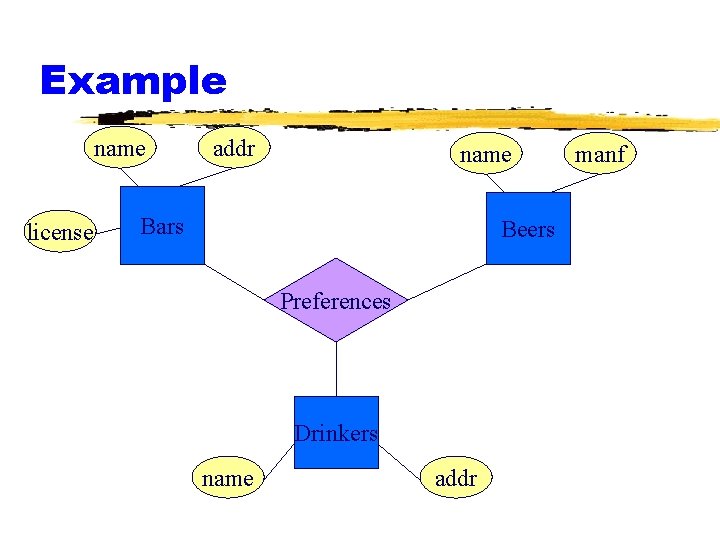 Example

name
addr
name
manf
license
Bars
Beers
Preferences
Drinkers
name
addr